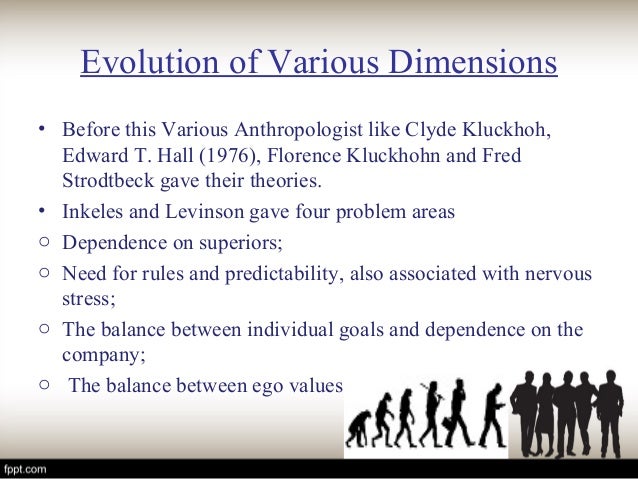 Evolution of Various Dimensions

• Before this Various Anthropologist like Clyde Kluckhoh, Edward T. Hall (1976), Florence Kluckhohn and Fred Strodtbeck gave their theories.

• Inkeles and Levinson gave four problem areas

○ Dependence on superiors;

○ Need for rules and predictability, also associated with nervous stress;

○ The balance between individual goals and dependence on the company;

○ The balance between ego values

fppt.com